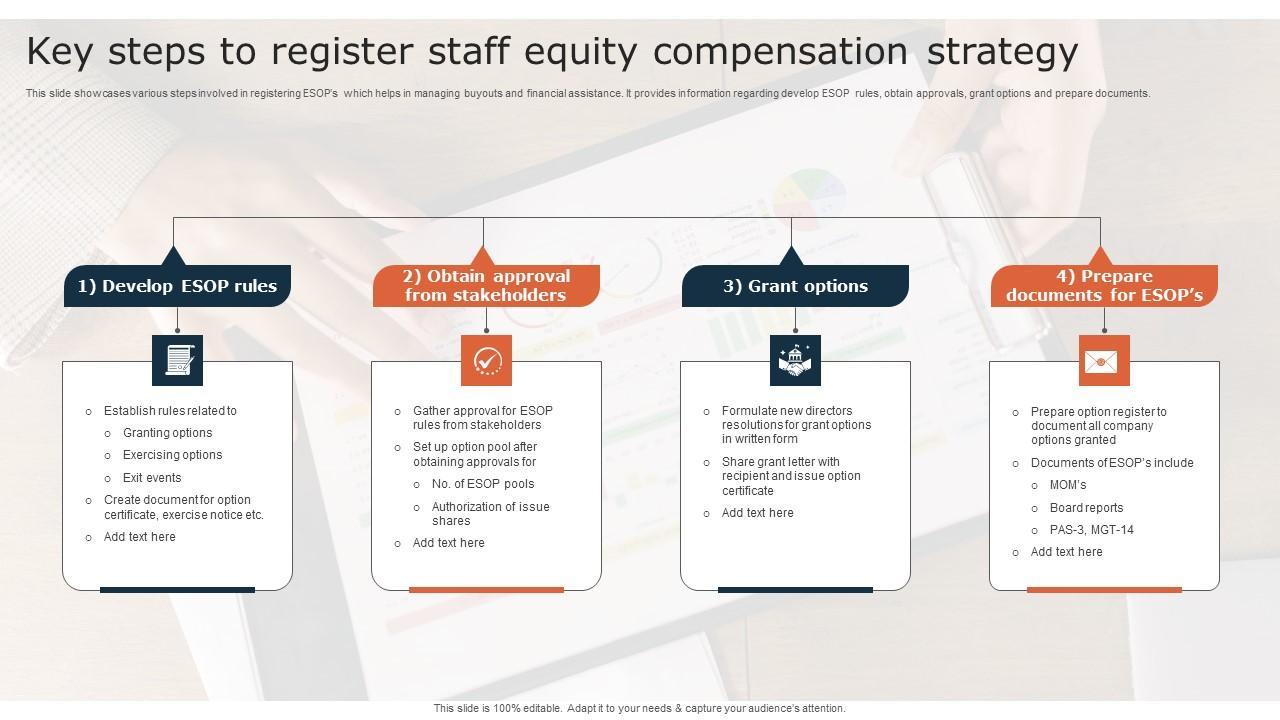 Key steps to register staff equity compensation strategy

This slide showcases various steps involved in registering ESOP's which helps in managing buyouts and financial assistance. It provides information regarding develop ESOP rules, obtain approvals, grant options and prepare documents.

1) Develop ESOP rules

- Establish rules related to
  - Granting options
  - Exercising options
  - Exit events
- Create document for option certificate, exercise notice etc.
- Add text here

2) Obtain approval from stakeholders

- Gather approval for ESOP rules from stakeholders
- Set up option pool after obtaining approvals for
  - No. of ESOP pools
  - Authorization of issue shares
- Add text here

3) Grant options

- Formulate new directors resolutions for grant options in written form
- Share grant letter with recipient and issue option certificate
- Add text here

4) Prepare documents for ESOP's

- Prepare option register to document all company options granted
- Documents of ESOP's include
  - MOM's
  - Board reports
  - PAS-3, MGT-14
- Add text here

This slide is 100% editable. Adapt it to your needs & capture your audience's attention.